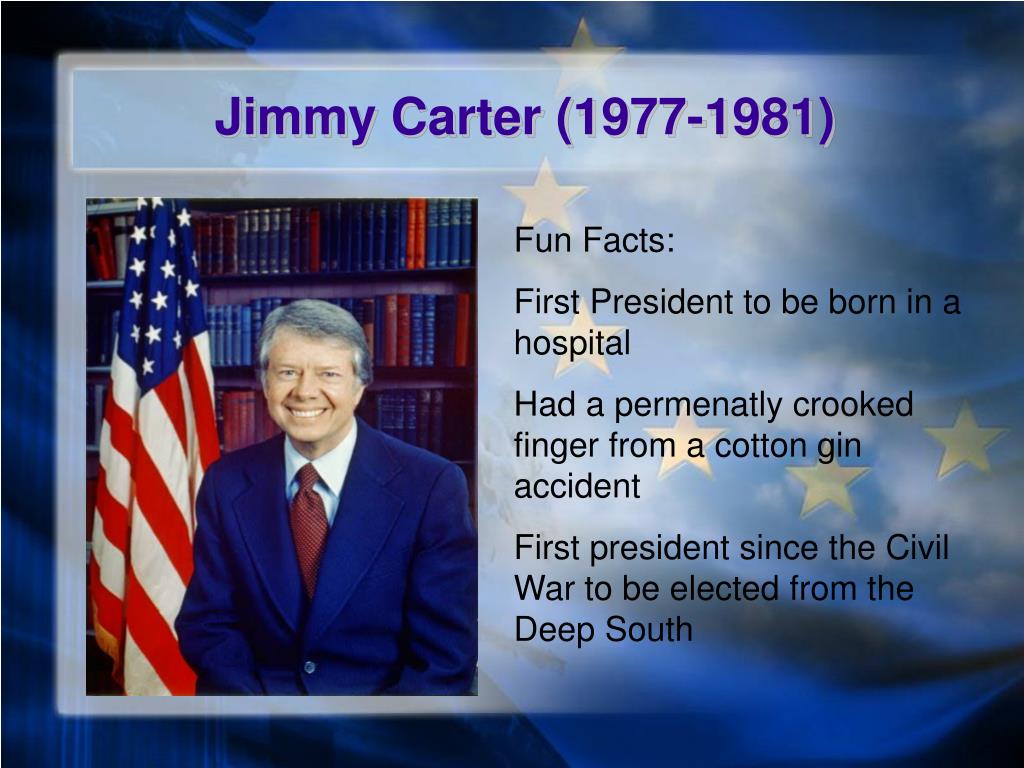 Jimmy Carter (1977-1981)

Fun Facts:

First President to be born in a hospital

Had a permenatly crooked finger from a cotton gin accident

First president since the Civil War to be elected from the Deep South